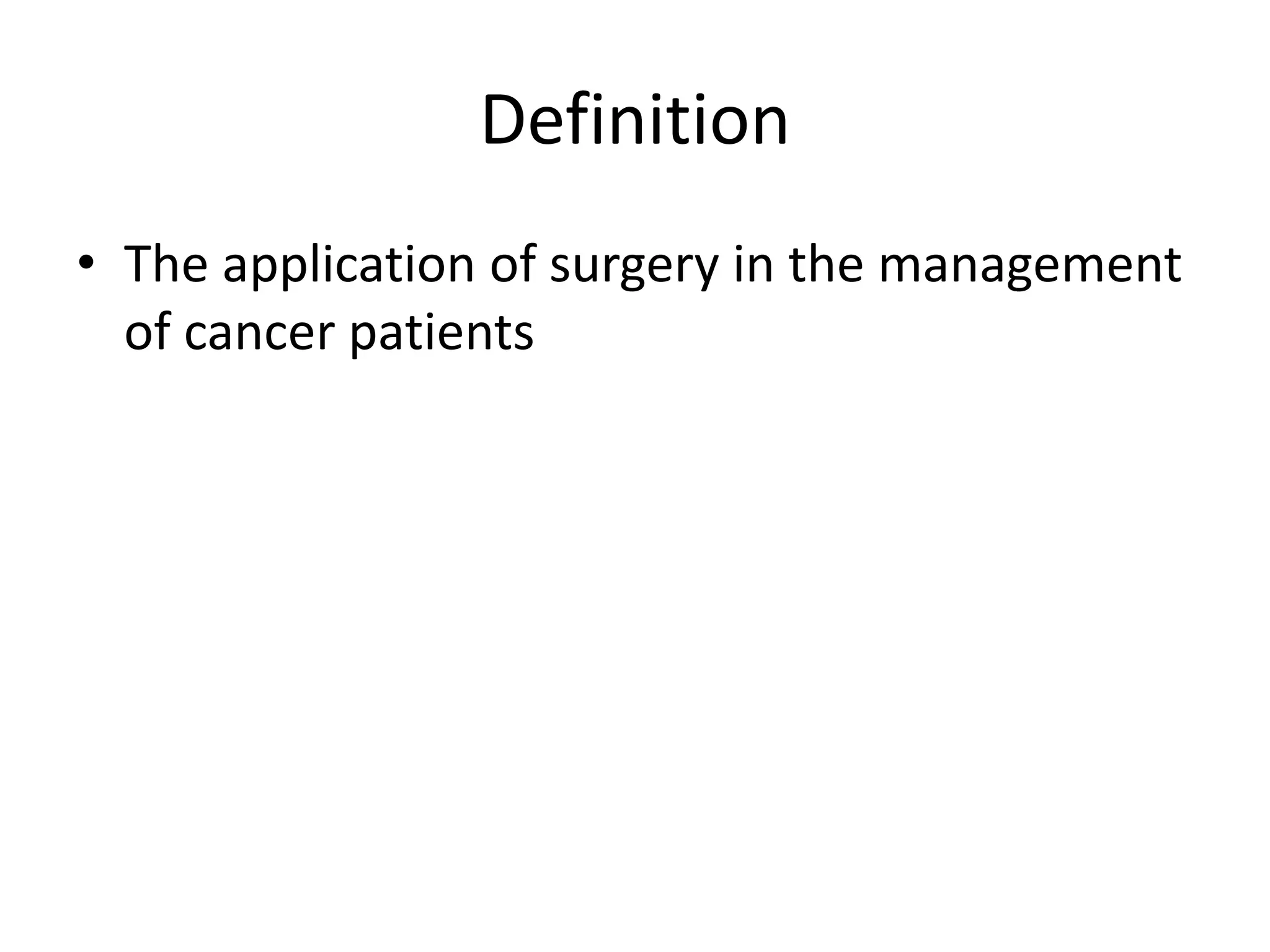 Definition

• The application of surgery in the management of cancer patients